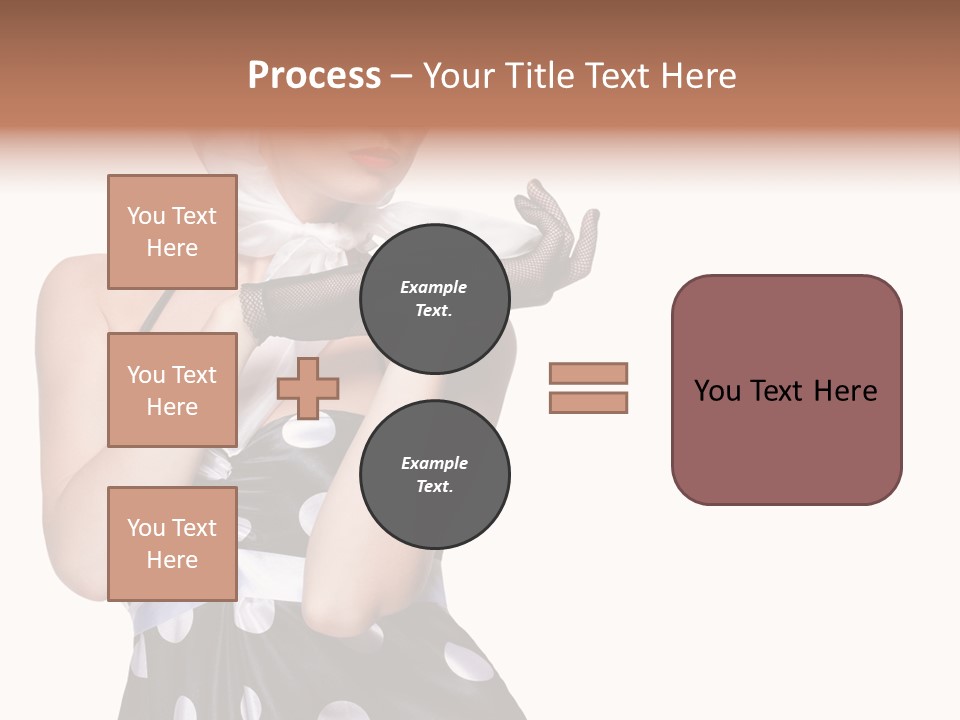 Process – Your Title Text Here

You Text Here

You Text Here

You Text Here

Example Text.

Example Text.

You Text Here